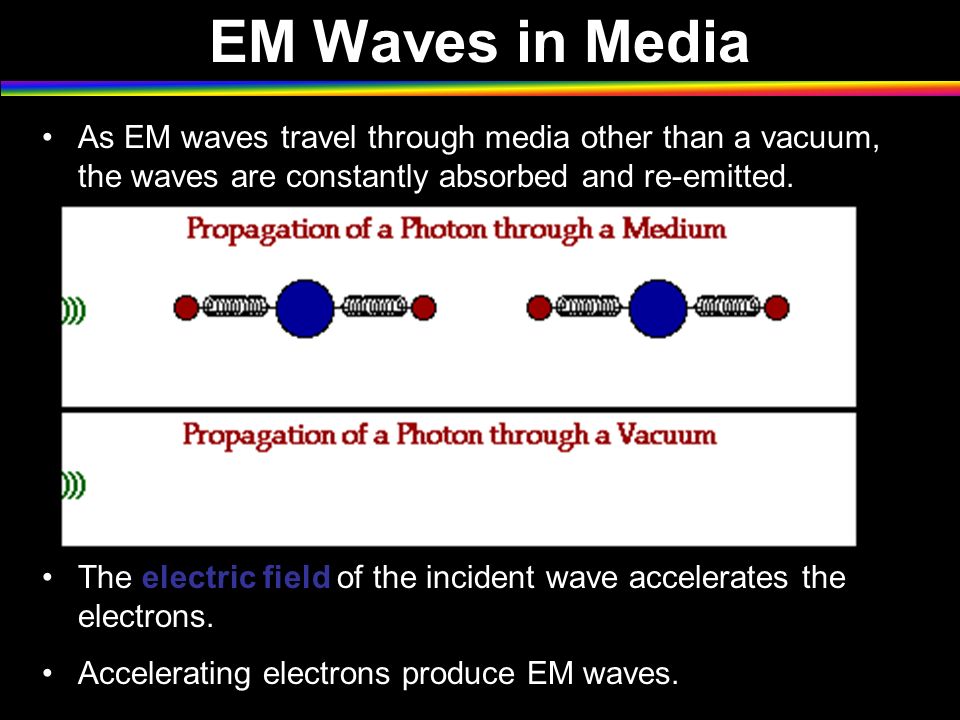 EM Waves in Media

• As EM waves travel through media other than a vacuum, the waves are constantly absorbed and re-emitted.

Propagation of a Photon through a Medium

Propagation of a Photon through a Vacuum

• The electric field of the incident wave accelerates the electrons.

• Accelerating electrons produce EM waves.